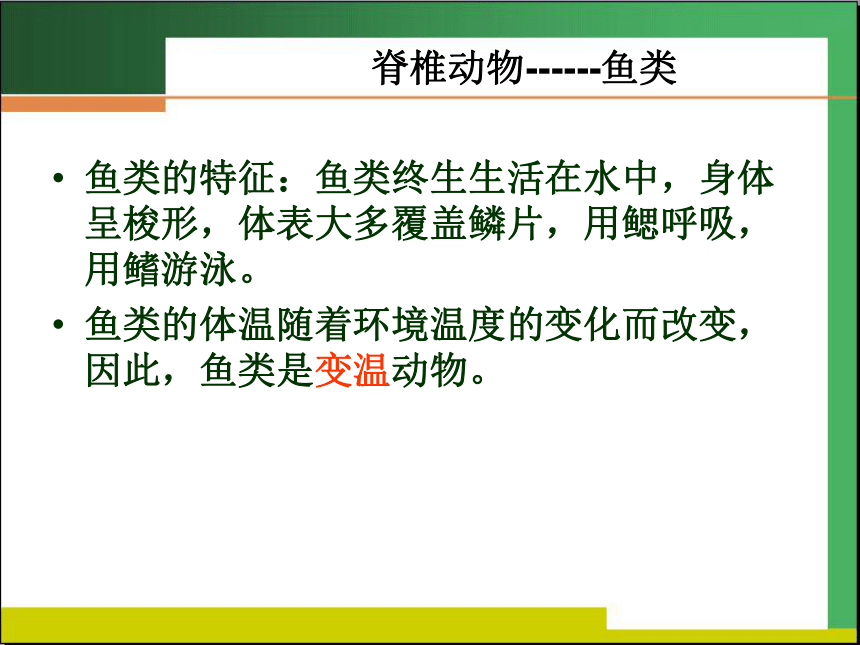 脊椎动物------鱼类

• 鱼类的特征：鱼类终生生活在水中，身体呈梭形，体表大多覆盖鳞片，用鳃呼吸，用鳍游泳。

• 鱼类的体温随着环境温度的变化而改变，因此，鱼类是变温动物。